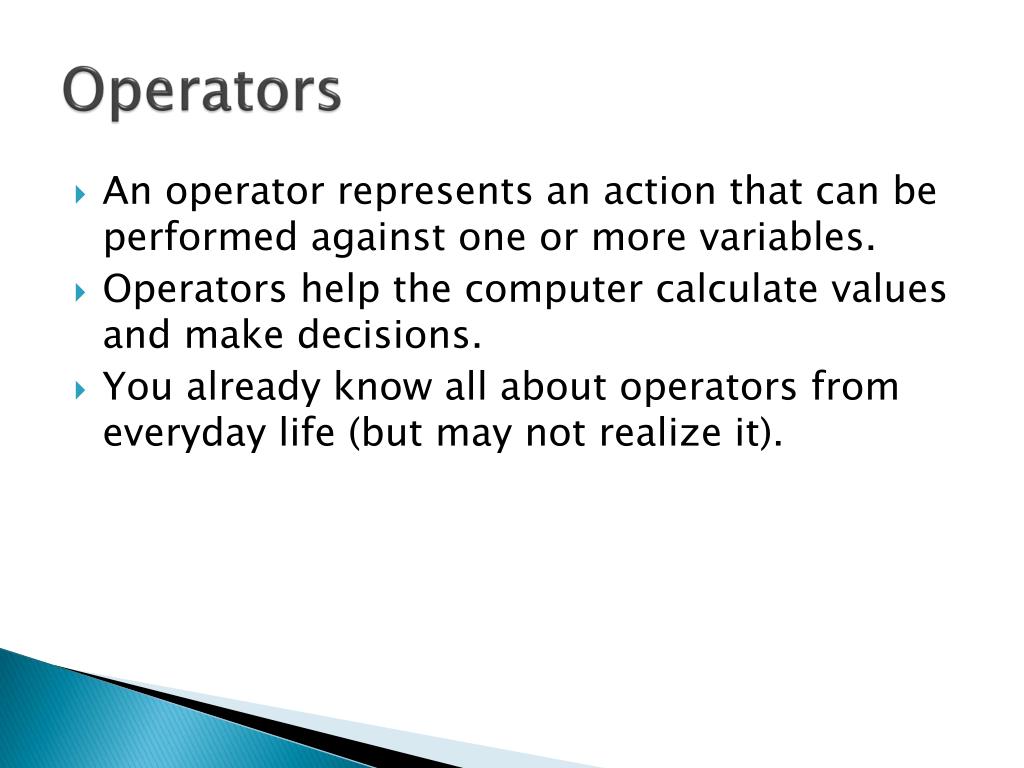 Operators

An operator represents an action that can be performed against one or more variables.

Operators help the computer calculate values and make decisions.

You already know all about operators from everyday life (but may not realize it).